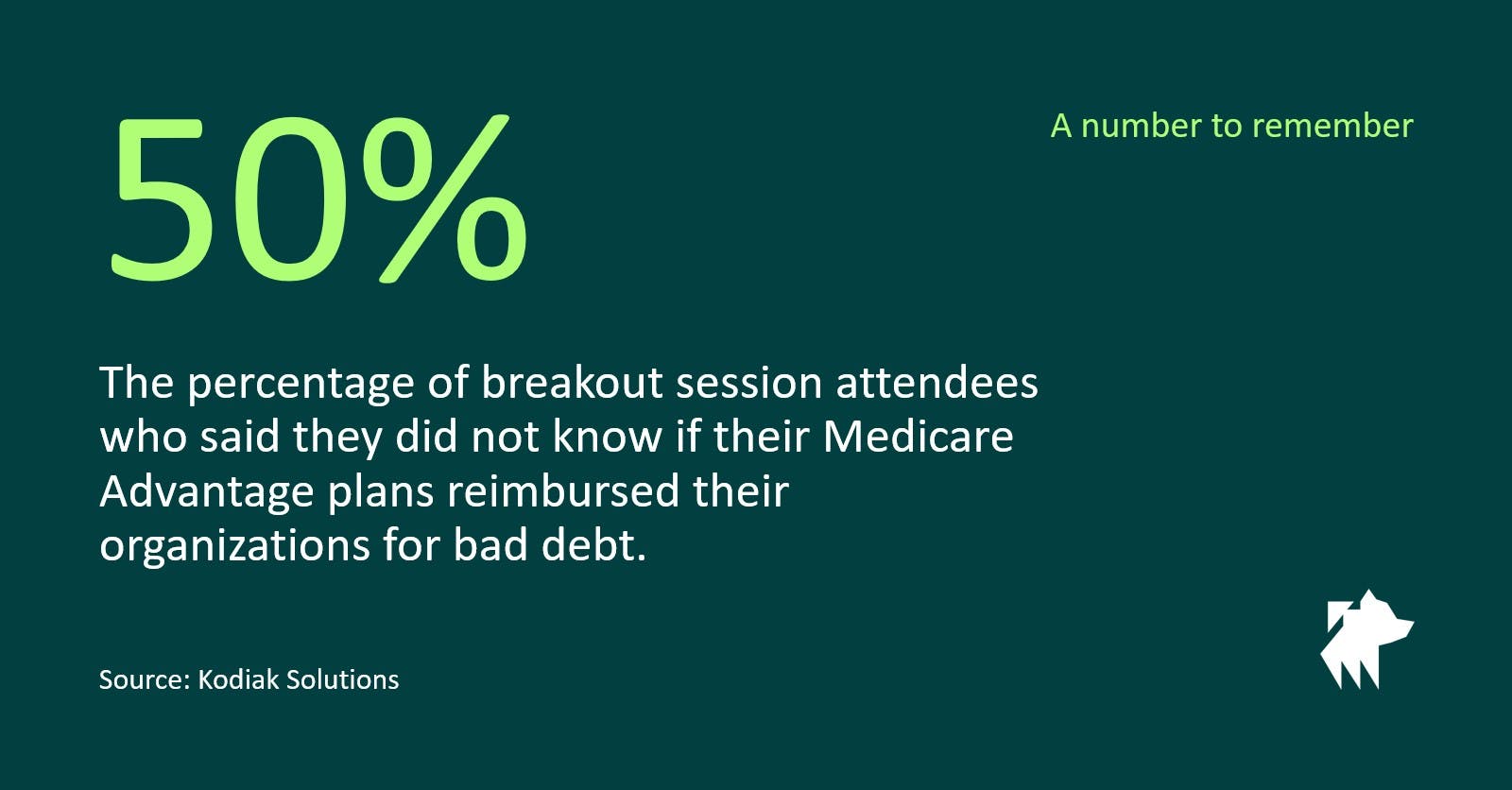 50%

A number to remember

The percentage of breakout session attendees who said they did not know if their Medicare Advantage plans reimbursed their organizations for bad debt.

Source: Kodiak Solutions